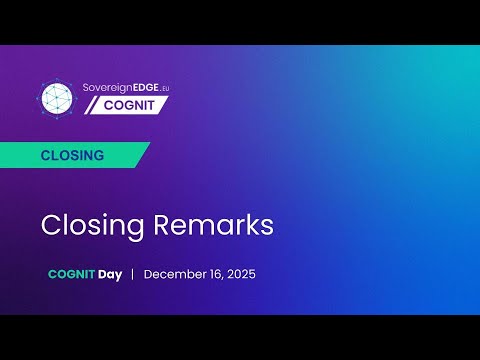 SovereignEDGE.EU
COGNIT

CLOSING

Closing Remarks

COGNIT Day | December 16, 2025